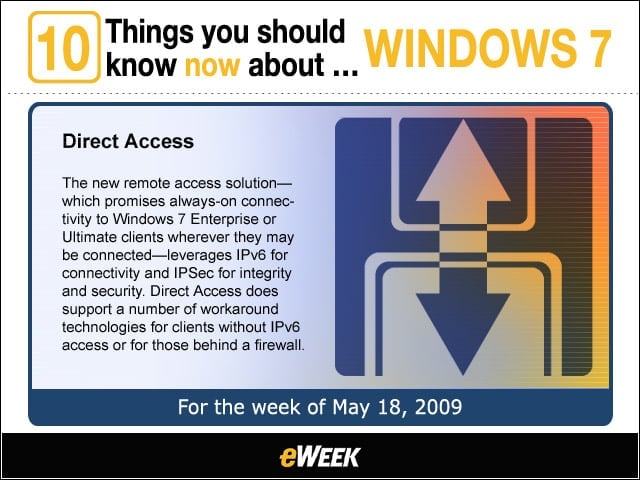 10 Things you should know now about ... WINDOWS 7

Direct Access

The new remote access solution—which promises always-on connectivity to Windows 7 Enterprise or Ultimate clients wherever they may be connected—leverages IPv6 for connectivity and IPSec for integrity and security. Direct Access does support a number of workaround technologies for clients without IPv6 access or for those behind a firewall.

For the week of May 18, 2009

eWEEK